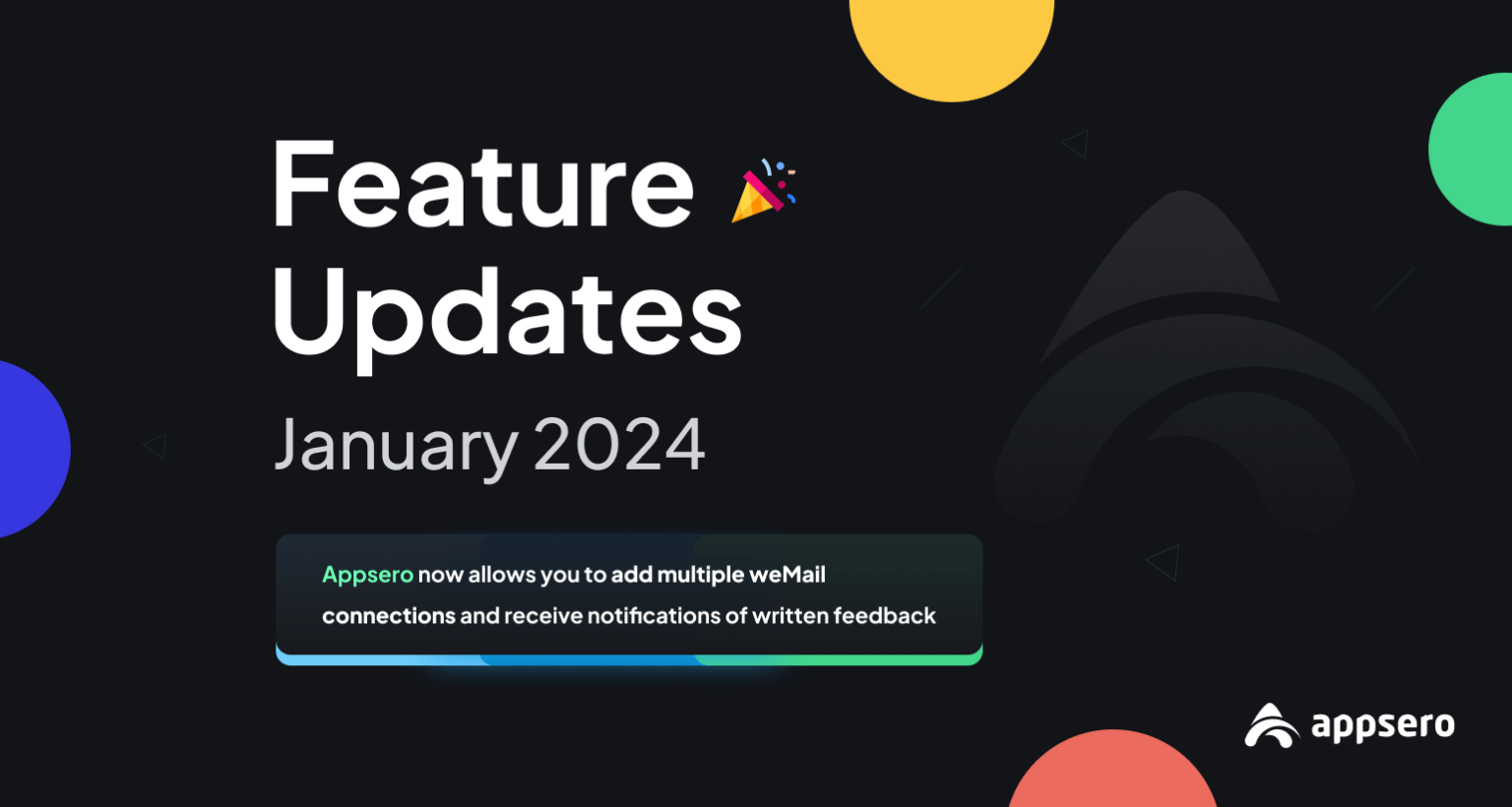 Feature Updates

January 2024

Appsero now allows you to add multiple weMail connections and receive notifications of written feedback

appsero